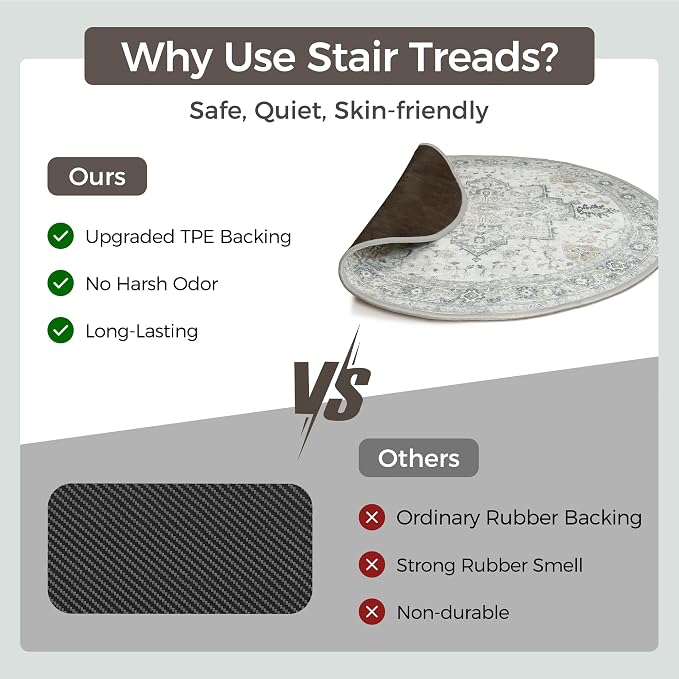 Why Use Stair Treads?

Safe, Quiet, Skin-friendly

Ours

Upgraded TPE Backing

No Harsh Odor

Long-Lasting

VS

Others

Ordinary Rubber Backing

Strong Rubber Smell

Non-durable